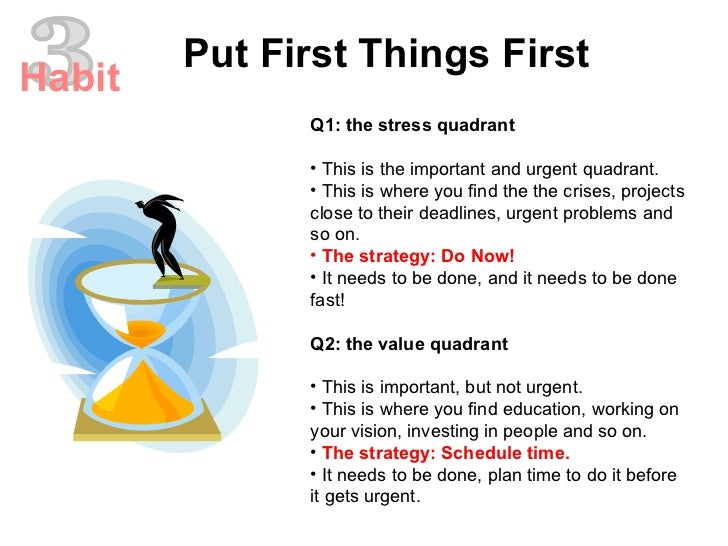 3
Habit

Put First Things First

Q1: the stress quadrant

• This is the important and urgent quadrant.
• This is where you find the the crises, projects close to their deadlines, urgent problems and so on.
• The strategy: Do Now!
• It needs to be done, and it needs to be done fast!

Q2: the value quadrant

• This is important, but not urgent.
• This is where you find education, working on your vision, investing in people and so on.
• The strategy: Schedule time.
• It needs to be done, plan time to do it before it gets urgent.